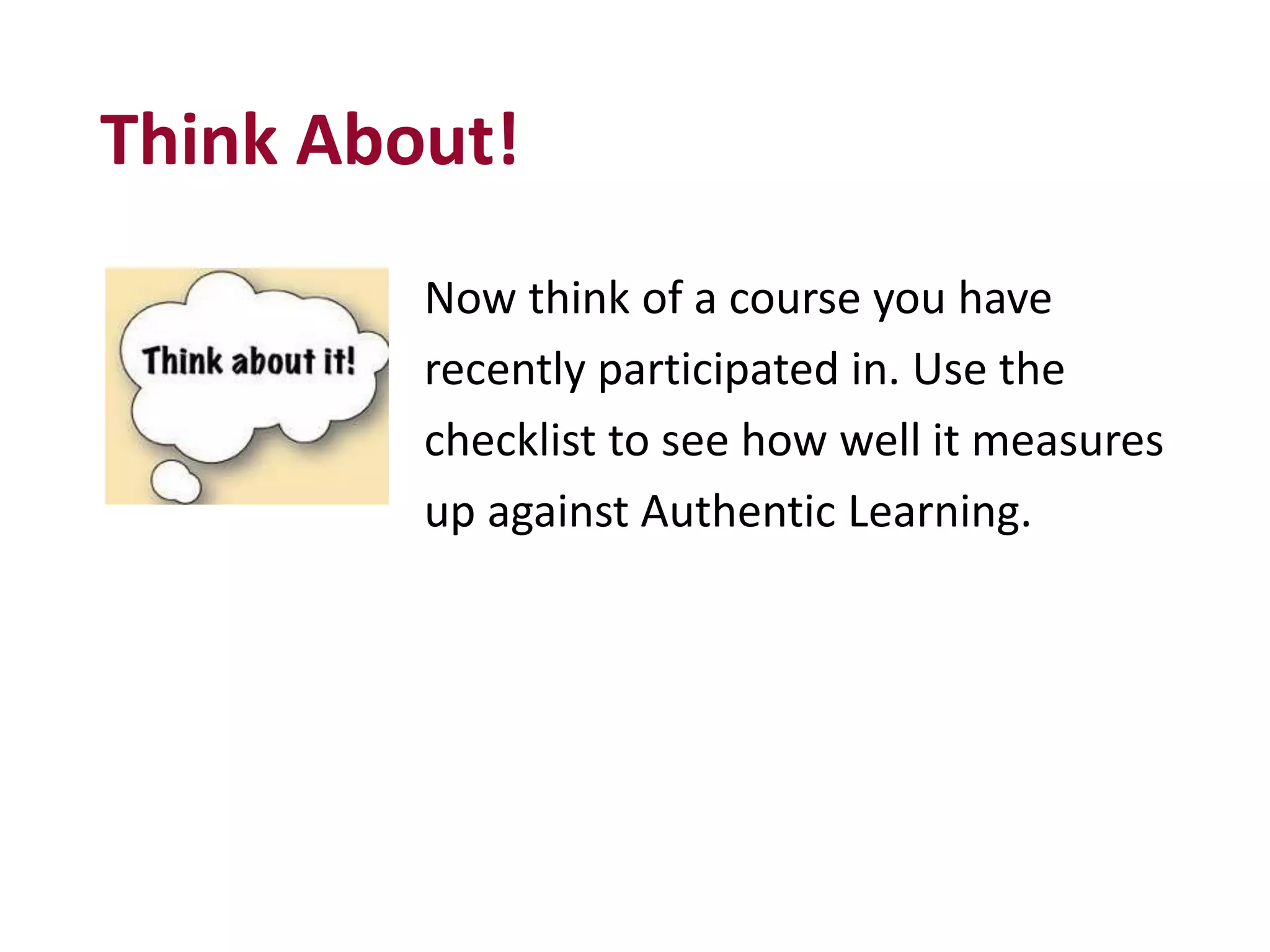 Think About!

Think about it!

Now think of a course you have recently participated in. Use the checklist to see how well it measures up against Authentic Learning.